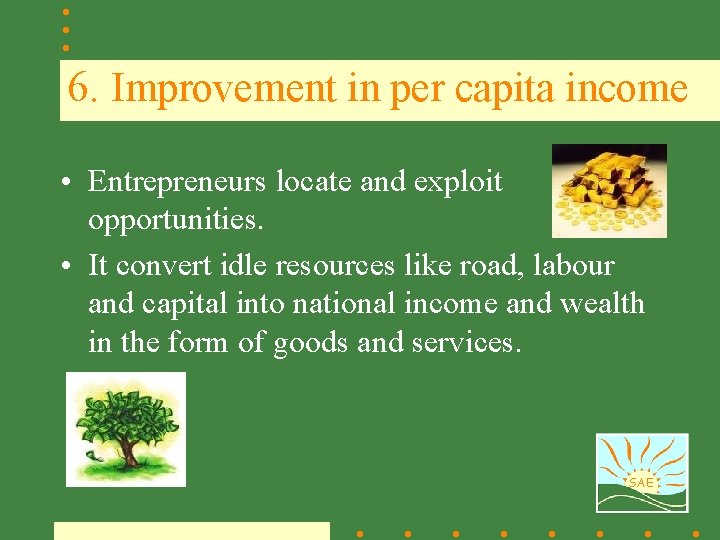 6. Improvement in per capita income

• Entrepreneurs locate and exploit opportunities.
• It convert idle resources like road, labour and capital into national income and wealth in the form of goods and services.

SAE